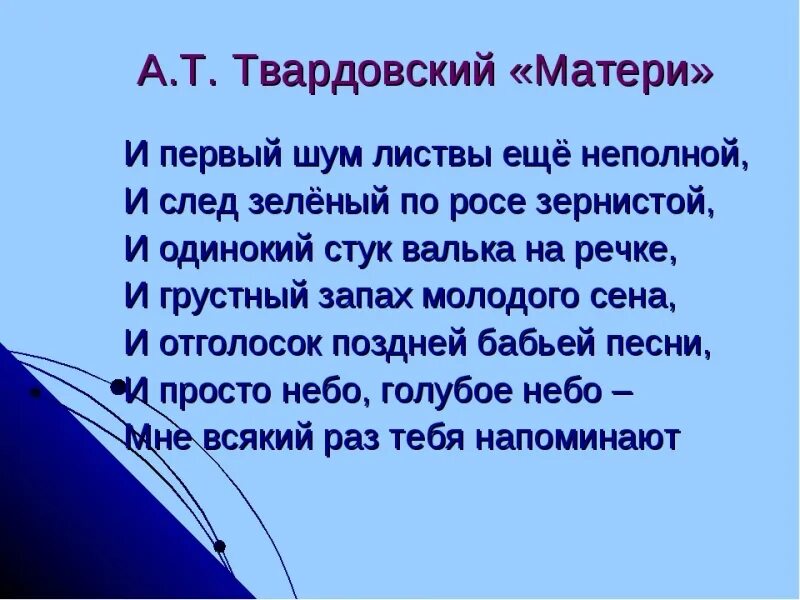 А.Т. Твардовский «Матери»

И первый шум листвы ещё неполной,
И след зелёный по росе зернистой,
И одинокий стук валька на речке,
И грустный запах молодого сена,
И отголосок поздней бабьей песни,
И просто небо, голубое небо –
Мне всякий раз тебя напоминают